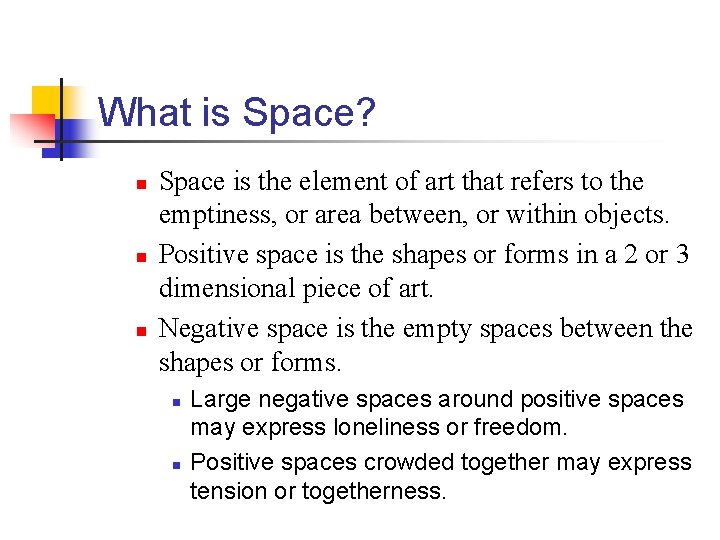 What is Space?

- Space is the element of art that refers to the emptiness, or area between, or within objects.
- Positive space is the shapes or forms in a 2 or 3 dimensional piece of art.
- Negative space is the empty spaces between the shapes or forms.
  - Large negative spaces around positive spaces may express loneliness or freedom.
  - Positive spaces crowded together may express tension or togetherness.